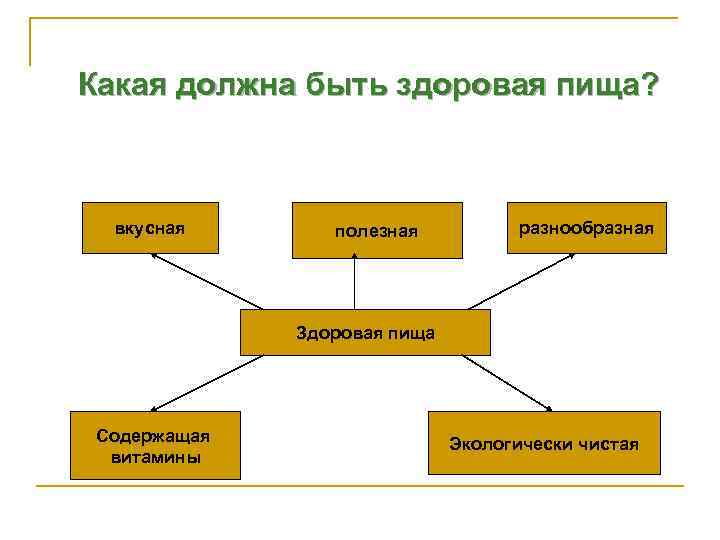 Какая должна быть здоровая пища?

вкусная

полезная

разнообразная

Здоровая пища

Содержащая витамины

Экологически чистая